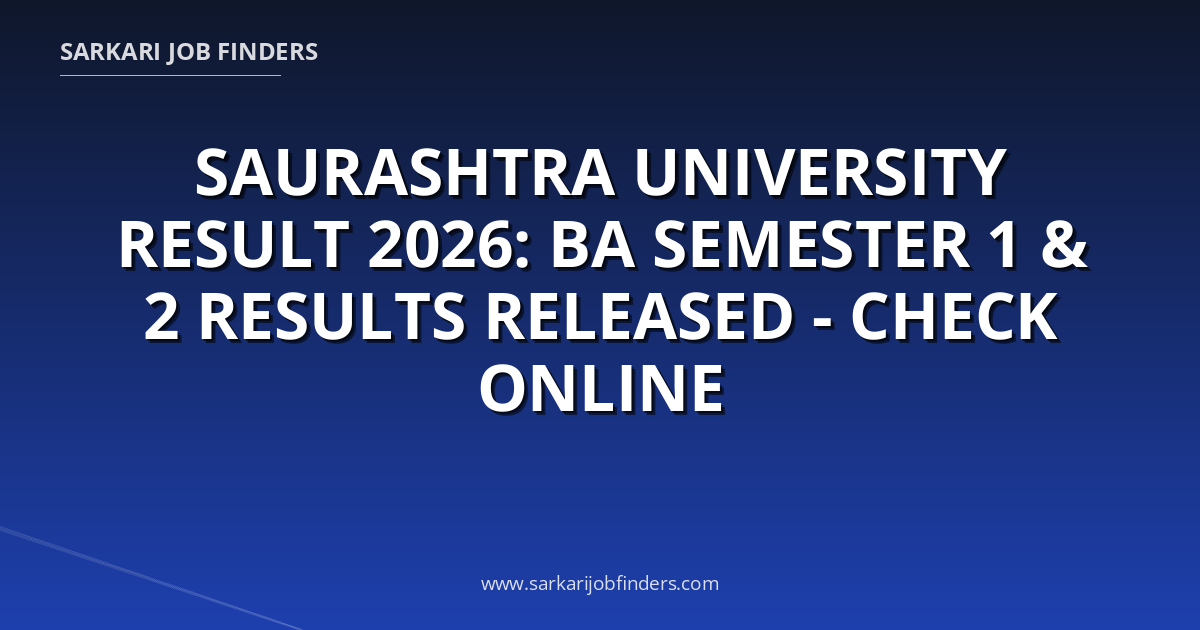 SARKARI JOB FINDERS

SAURASHTRA UNIVERSITY RESULT 2026: BA SEMESTER 1 & 2 RESULTS RELEASED - CHECK ONLINE

www.sarkarijobfinders.com